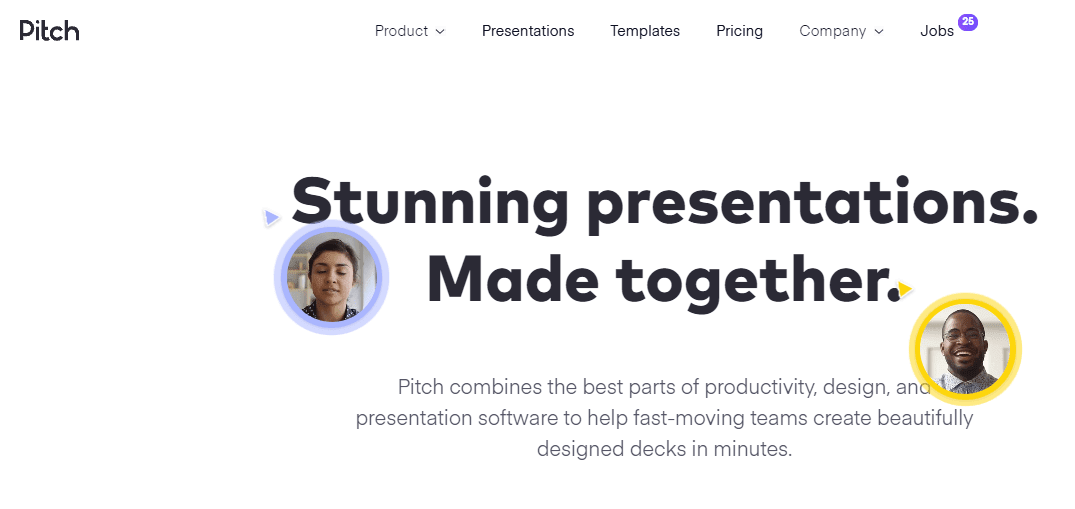 Pitch

Product Presentations Templates Pricing Company Jobs 25

Stunning presentations. Made together.

Pitch combines the best parts of productivity, design, and presentation software to help fast-moving teams create beautifully designed decks in minutes.